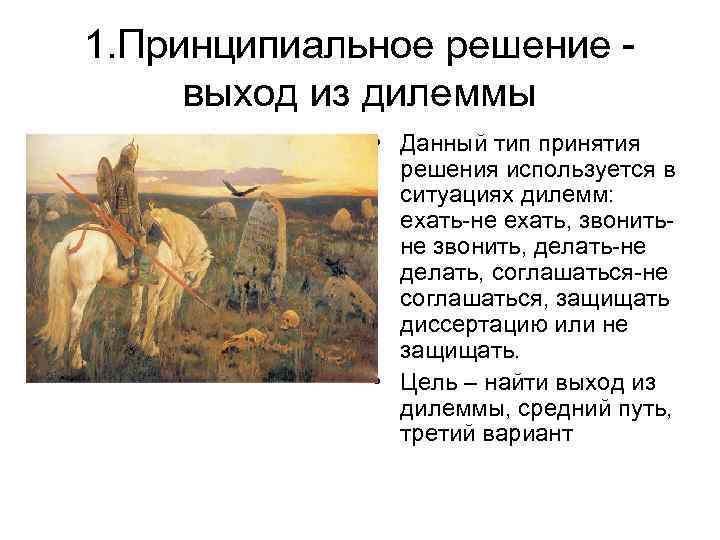 1.Принципиальное решение - выход из дилеммы

• Данный тип принятия решения используется в ситуациях дилемм: ехать-не ехать, звонить-не звонить, делать-не делать, соглашаться-не соглашаться, защищать диссертацию или не защищать.

• Цель – найти выход из дилеммы, средний путь, третий вариант